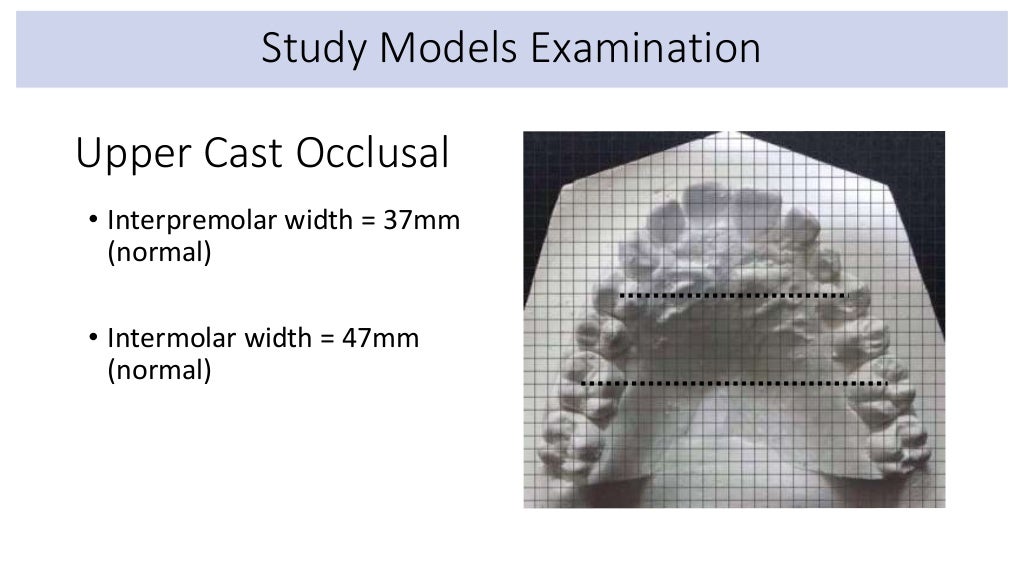 Study Models Examination

Upper Cast Occlusal

• Interpremolar width = 37mm (normal)

• Intermolar width = 47mm (normal)